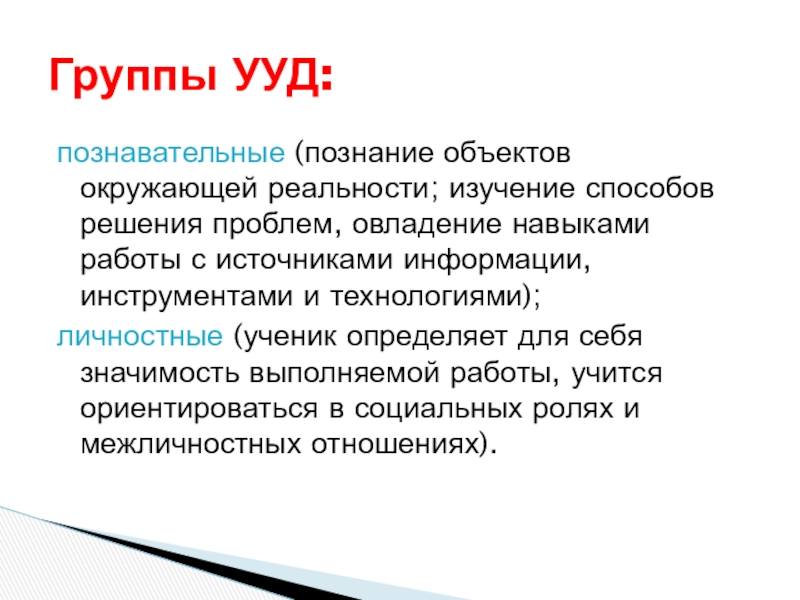 Группы УУД:

познавательные (познание объектов окружающей реальности; изучение способов решения проблем, овладение навыками работы с источниками информации, инструментами и технологиями);

личностные (ученик определяет для себя значимость выполняемой работы, учится ориентироваться в социальных ролях и межличностных отношениях).